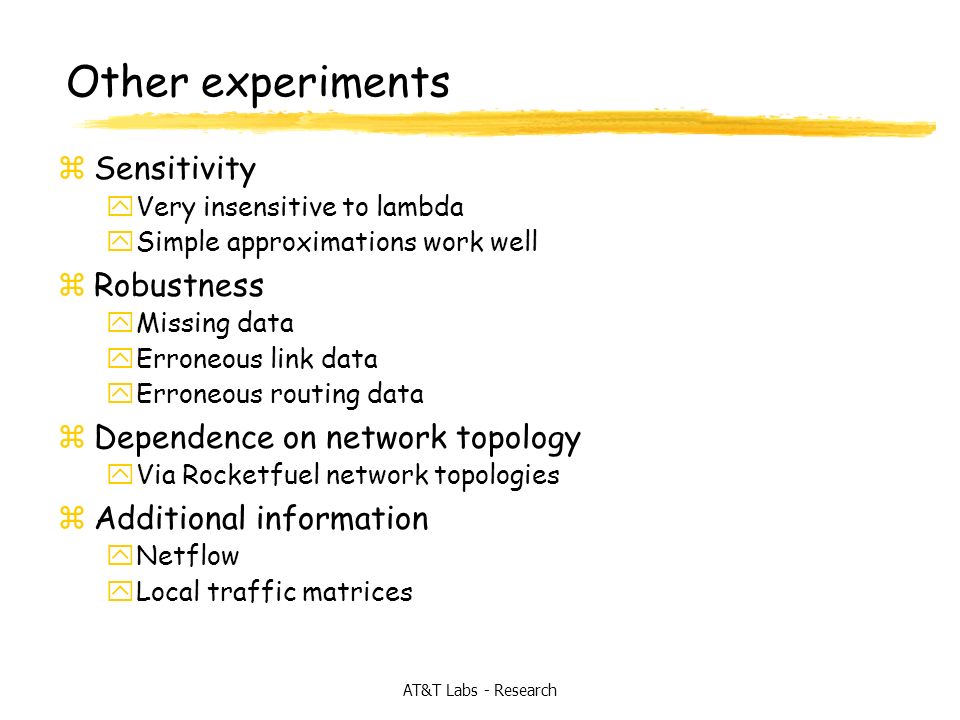 Other experiments

Sensitivity
Very insensitive to lambda
Simple approximations work well

Robustness
Missing data
Erroneous link data
Erroneous routing data

Dependence on network topology
Via Rocketfuel network topologies

Additional information
Netflow
Local traffic matrices

AT&T Labs - Research